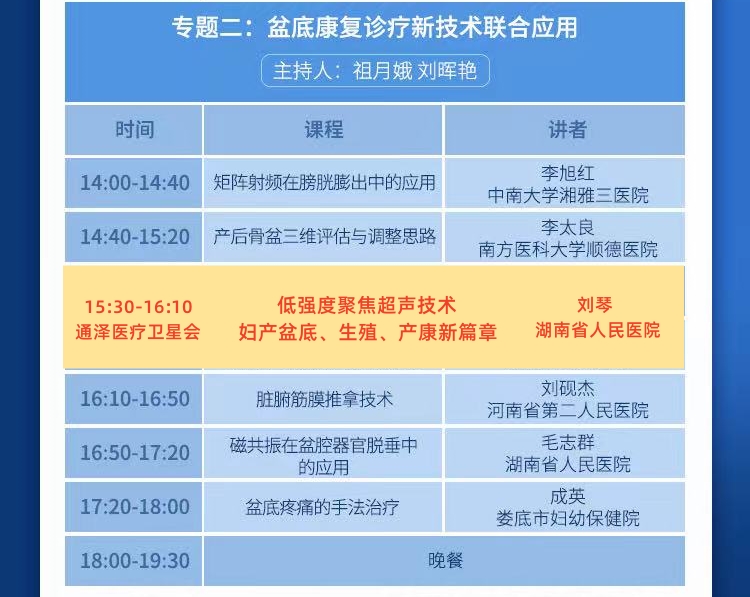 专题二：盆底康复诊疗新技术联合应用

主持人：祖月娥 刘晖艳

| 时间 | 课程 | 讲者 |
|---|---|---|
| 14:00-14:40 | 矩阵射频在膀胱膨出中的应用 | 李旭红 中南大学湘雅三医院 |
| 14:40-15:20 | 产后骨盆三维评估与调整思路 | 李太良 南方医科大学顺德医院 |
| 15:30-16:10 通泽医疗卫星会 | 低强度聚焦超声技术 妇产盆底、生殖、产康新篇章 | 刘琴 湖南省人民医院 |
| 16:10-16:50 | 脏腑筋膜推拿技术 | 刘砚杰 河南省第二人民医院 |
| 16:50-17:20 | 磁共振在盆腔器官脱垂中的应用 | 毛志群 湖南省人民医院 |
| 17:20-18:00 | 盆底疼痛的手法治疗 | 成英 娄底市妇幼保健院 |
| 18:00-19:30 | 晚餐 | |